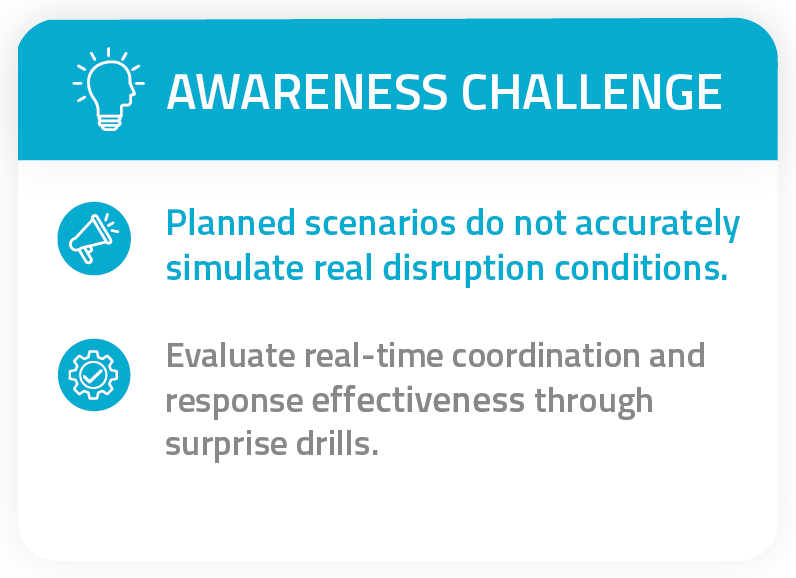 AWARENESS CHALLENGE

Planned scenarios do not accurately simulate real disruption conditions.

Evaluate real-time coordination and response effectiveness through surprise drills.